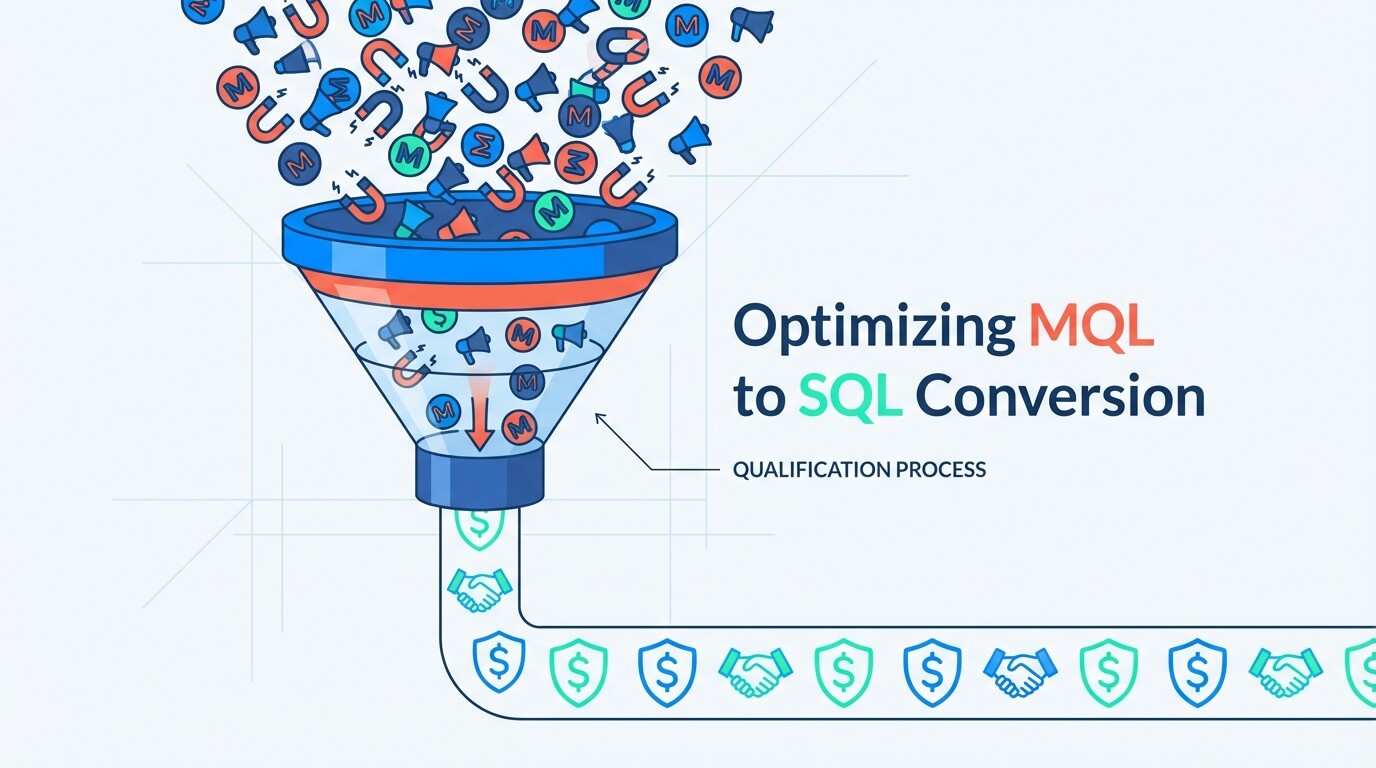 Optimizing MQL to SQL Conversion

QUALIFICATION PROCESS